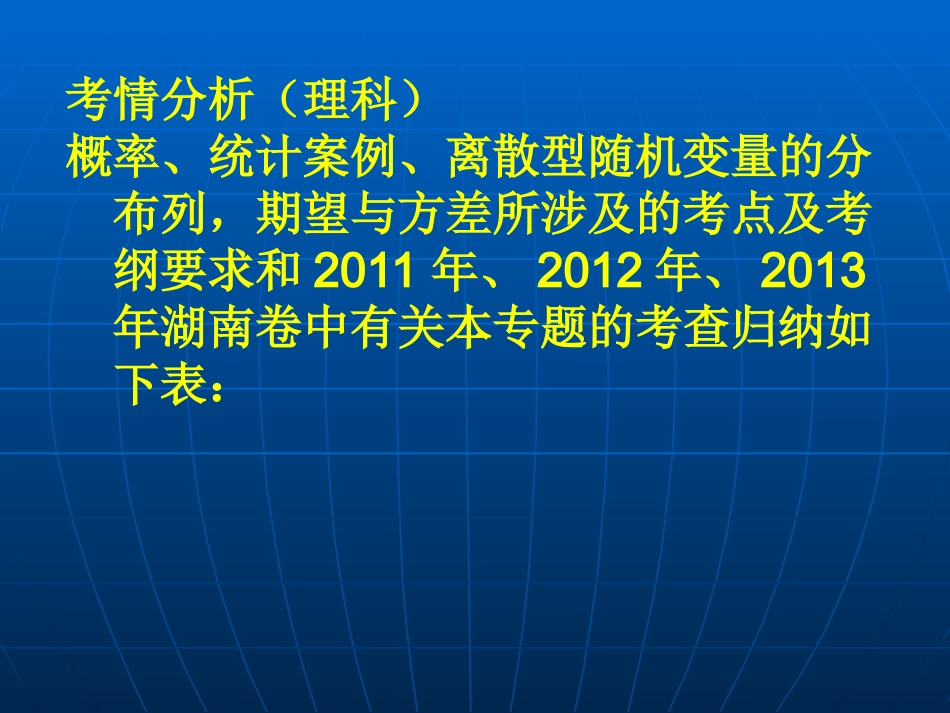 考情分析（理科）
概率、统计案例、离散型随机变量的分布列，期望与方差所涉及的考点及考纲要求和 2011 年、 2012 年、 2013 年湖南卷中有关本专题的考查归纳如下表：